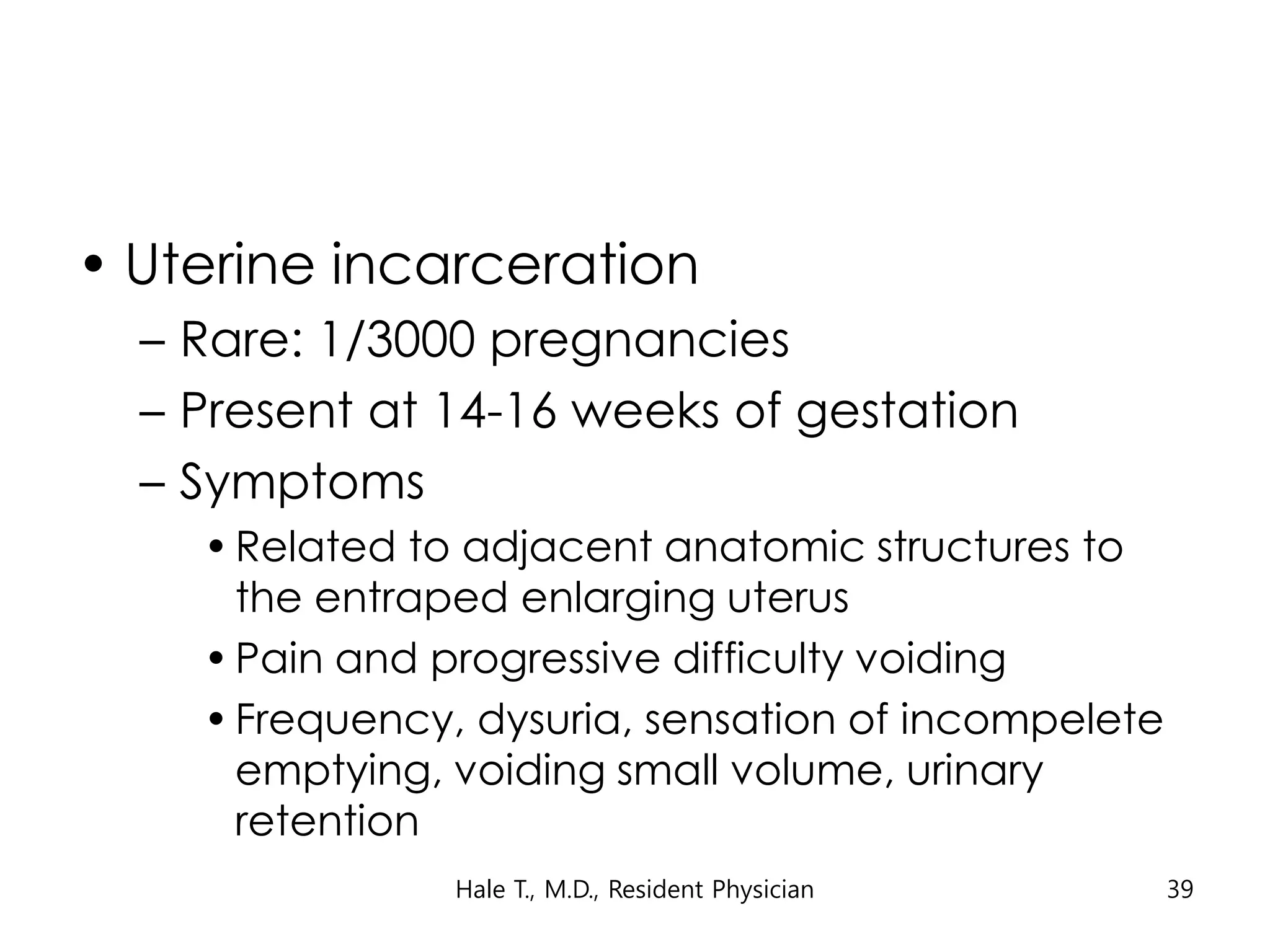 • Uterine incarceration
– Rare: 1/3000 pregnancies
– Present at 14-16 weeks of gestation
– Symptoms
• Related to adjacent anatomic structures to the entraped enlarging uterus
• Pain and progressive difficulty voiding
• Frequency, dysuria, sensation of incompelete emptying, voiding small volume, urinary retention

Hale T., M.D., Resident Physician

39